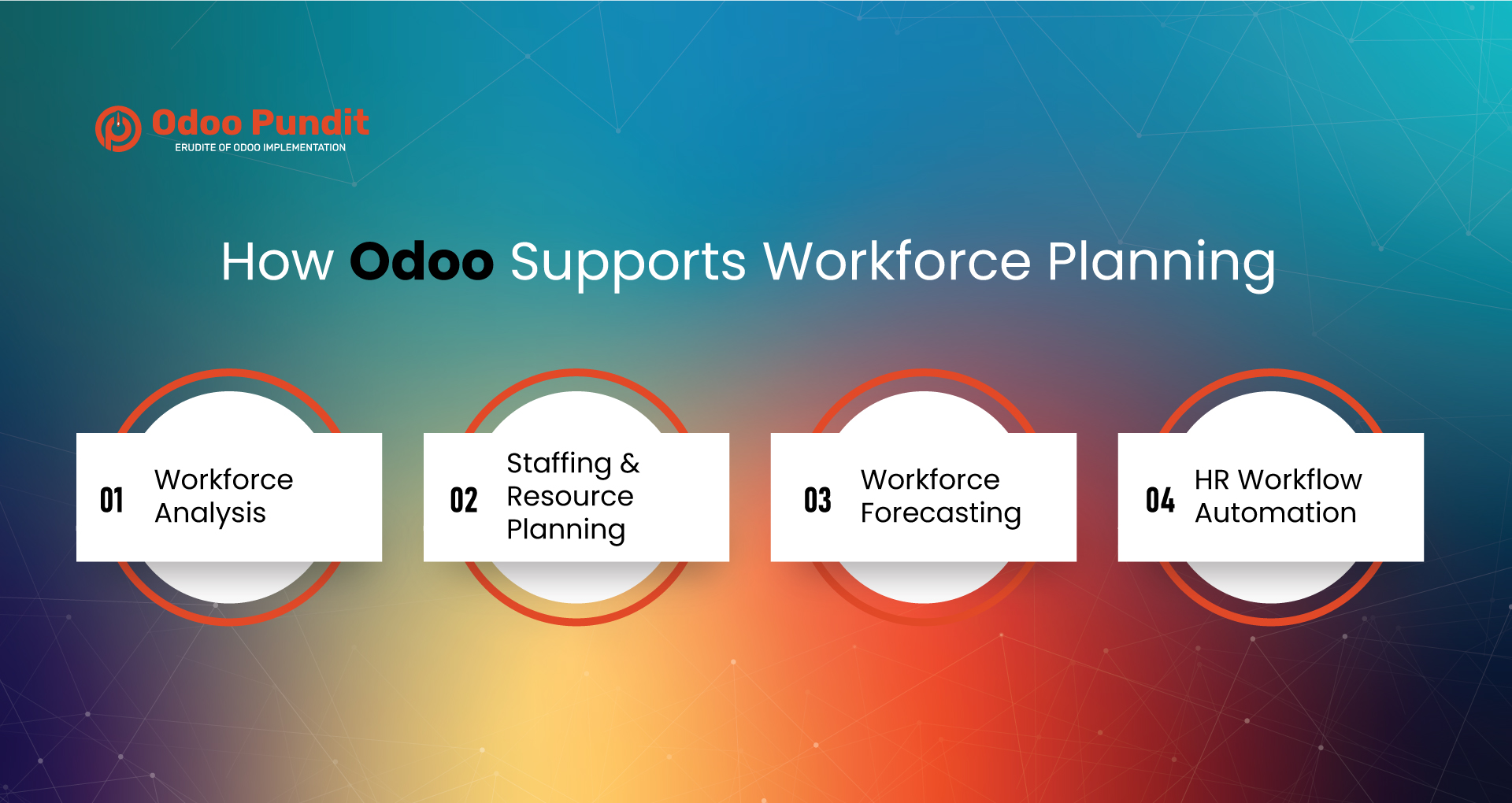 Odoo Pundit
ERUDITE OF ODOO IMPLEMENTATION

How Odoo Supports Workforce Planning

01 Workforce Analysis

02 Staffing & Resource Planning

03 Workforce Forecasting

04 HR Workflow Automation